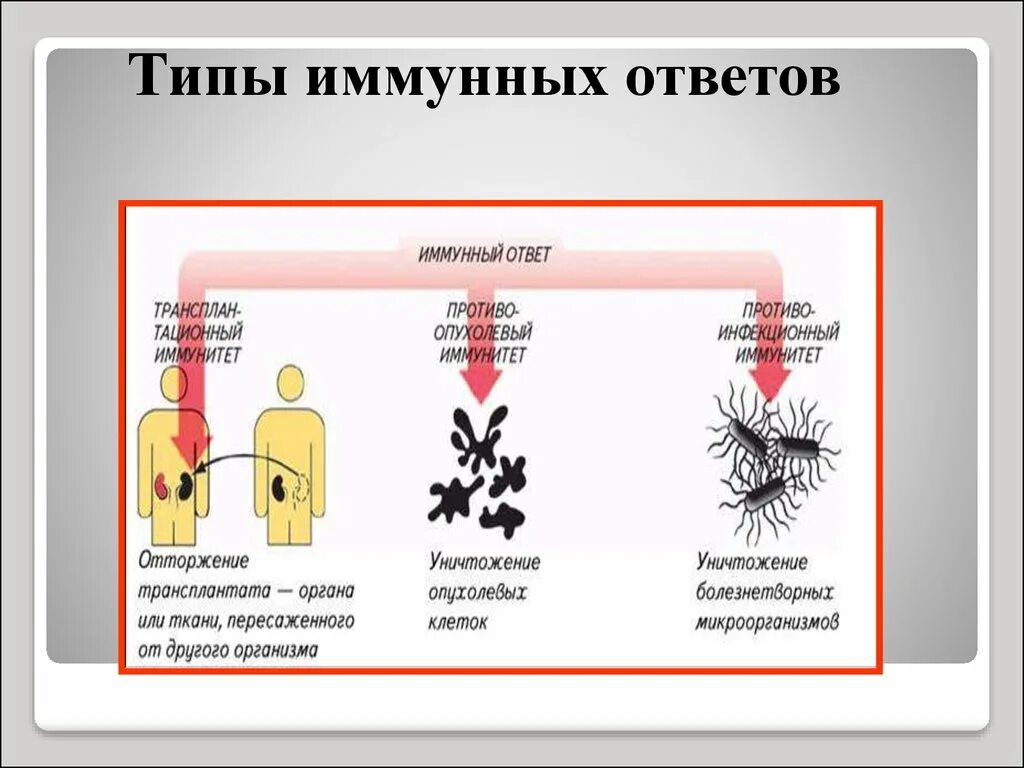 Типы иммунных ответов

ИММУННЫЙ ОТВЕТ

ТРАНСПЛАНТАЦИОННЫЙ ИММУНИТЕТ

ПРОТИВООПУХОЛЕВЫЙ ИММУНИТЕТ

ПРОТИВОИНФЕКЦИОННЫЙ ИММУНИТЕТ

Отторжение трансплантата — органа или ткани, пересаженного от другого организма

Уничтожение опухолевых клеток

Уничтожение болезнетворных микроорганизмов